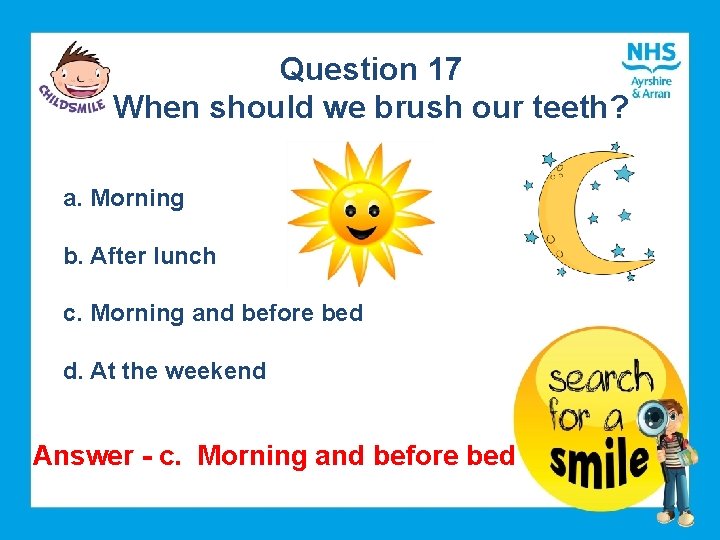 CHILDSMILE

NHS
Ayrshire & Arran

Question 17
When should we brush our teeth?

a. Morning

b. After lunch

c. Morning and before bed

d. At the weekend

Answer - c. Morning and before bed

search for a smile